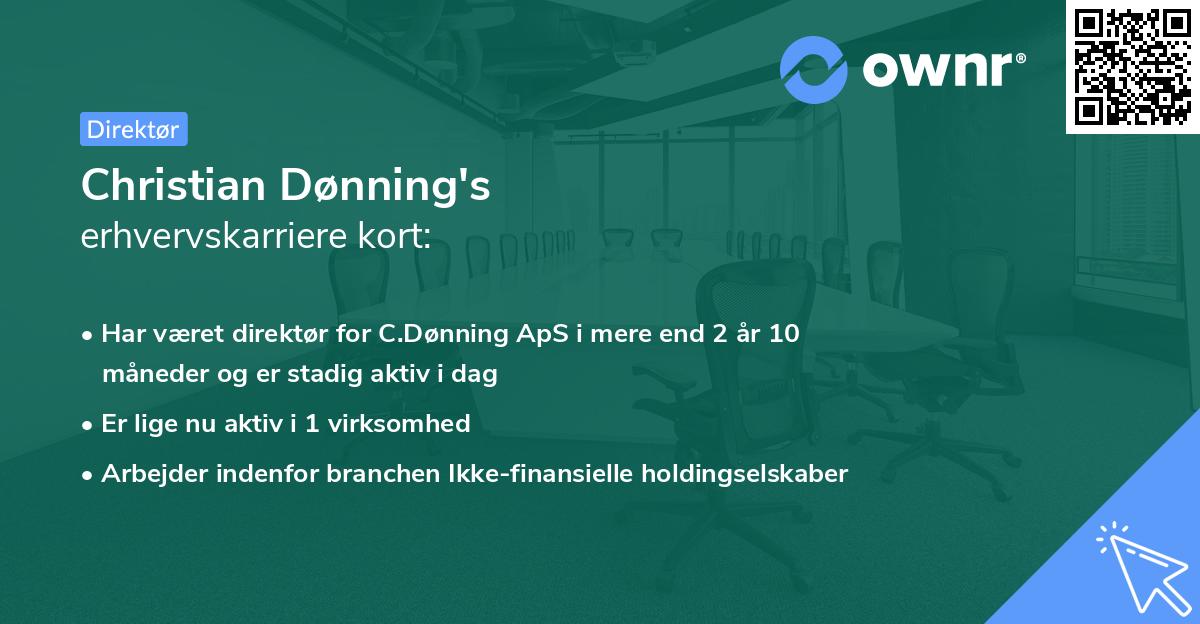 ownr®

Direktør

Christian Dønning's
erhvervskarriere kort:

• Har været direktør for C.Dønning ApS i mere end 2 år 10 måneder og er stadig aktiv i dag
• Er lige nu aktiv i 1 virksomhed
• Arbejder indenfor branchen Ikke-finansielle holdingselskaber